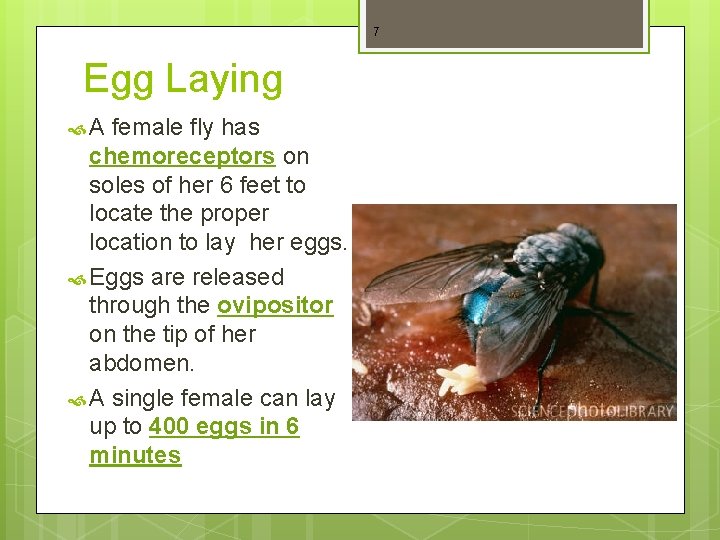 7

Egg Laying

A female fly has chemoreceptors on soles of her 6 feet to locate the proper location to lay her eggs.

Eggs are released through the ovipositor on the tip of her abdomen.

A single female can lay up to 400 eggs in 6 minutes

SCIENCEphotoLIBRARY